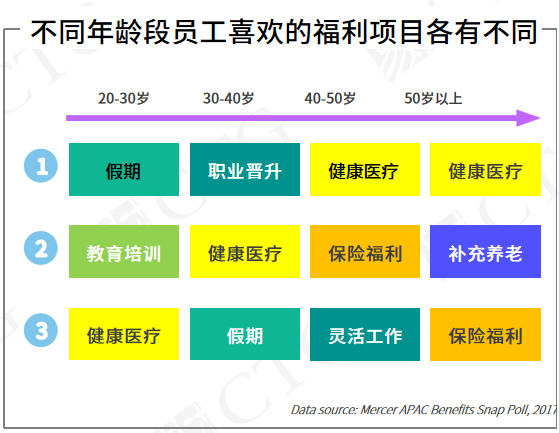 不同年龄段员工喜欢的福利项目各有不同

| | 20-30岁 | 30-40岁 | 40-50岁 | 50岁以上 |
|---|---|---|---|---|
| 1 | 假期 | 职业晋升 | 健康医疗 | 健康医疗 |
| 2 | 教育培训 | 健康医疗 | 保险福利 | 补充养老 |
| 3 | 健康医疗 | 假期 | 灵活工作 | 保险福利 |

Data source: Mercer APAC Benefits Snap Poll, 2017